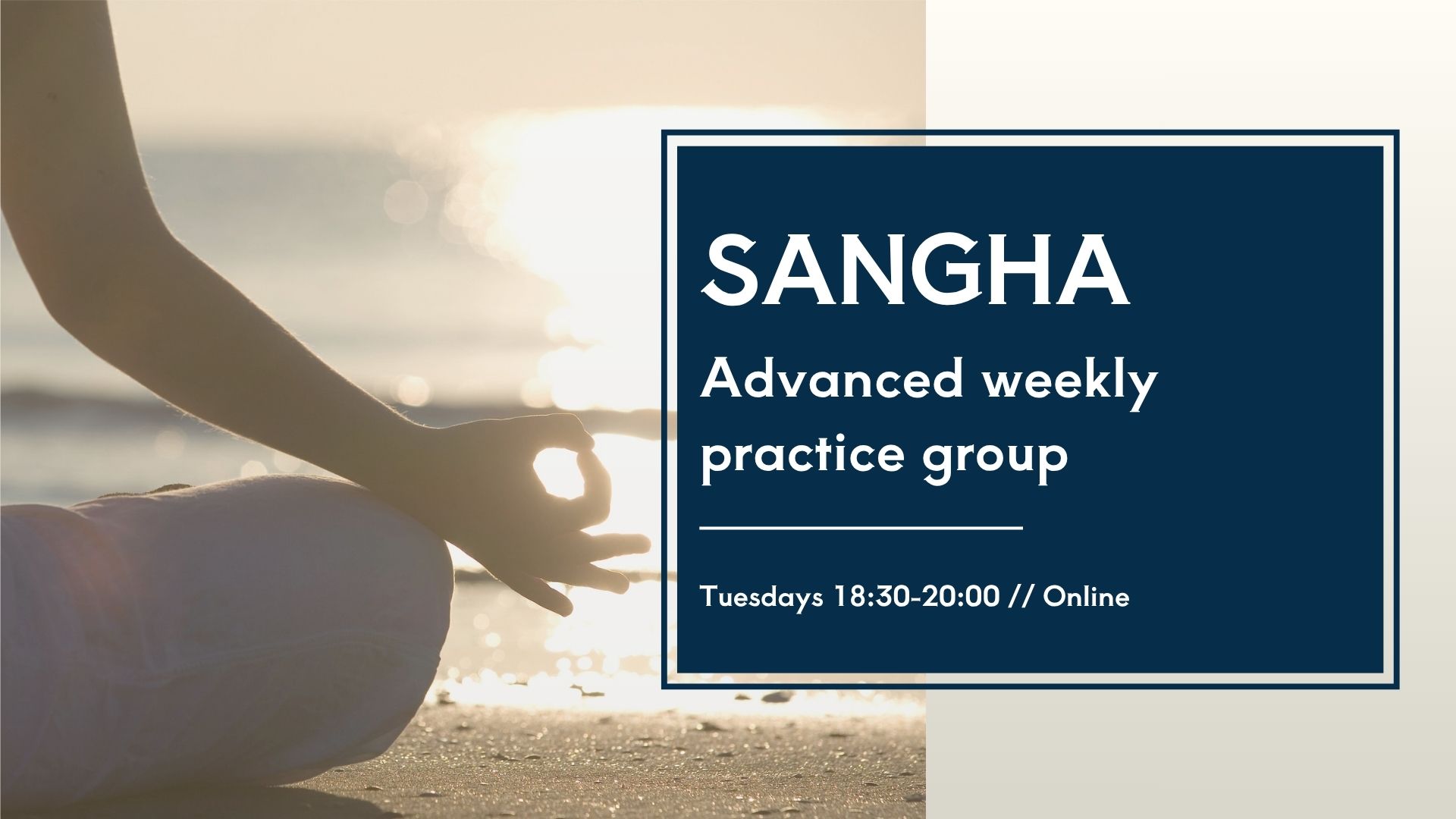 SANGHA

Advanced weekly practice group

Tuesdays 18:30-20:00 // Online